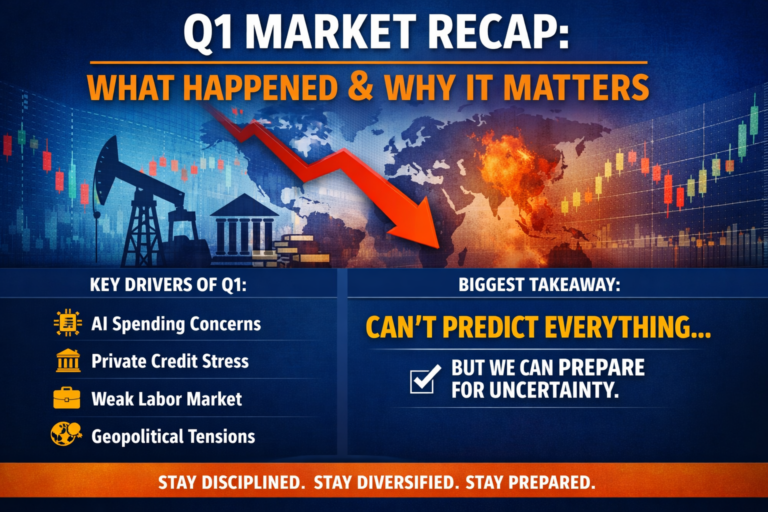 Q1 MARKET RECAP:
WHAT HAPPENED & WHY IT MATTERS

KEY DRIVERS OF Q1:

AI Spending Concerns

Private Credit Stress

Weak Labor Market

Geopolitical Tensions

BIGGEST TAKEAWAY:

CAN'T PREDICT EVERYTHING...

BUT WE CAN PREPARE FOR UNCERTAINTY.

STAY DISCIPLINED. STAY DIVERSIFIED. STAY PREPARED.